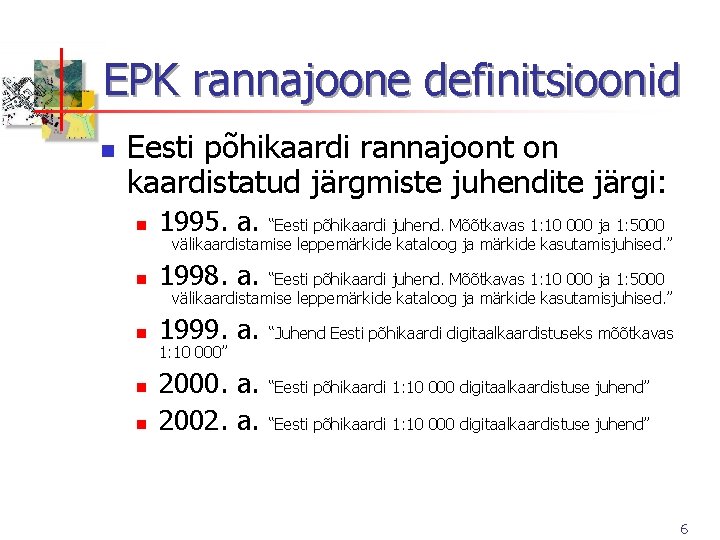 EPK rannajoone definitsioonid

Eesti põhikaardi rannajoont on kaardistatud järgmiste juhendite järgi:

1995. a. “Eesti põhikaardi juhend. Mõõtkavas 1:10 000 ja 1:5000 välikaardistamise leppemärkide kataloog ja märkide kasutamisjuhised.”

1998. a. “Eesti põhikaardi juhend. Mõõtkavas 1:10 000 ja 1:5000 välikaardistamise leppemärkide kataloog ja märkide kasutamisjuhised.”

1999. a. “Juhend Eesti põhikaardi digitaalkaardistuseks mõõtkavas 1:10 000”

2000. a. “Eesti põhikaardi 1:10 000 digitaalkaardistuse juhend”

2002. a. “Eesti põhikaardi 1:10 000 digitaalkaardistuse juhend”

6